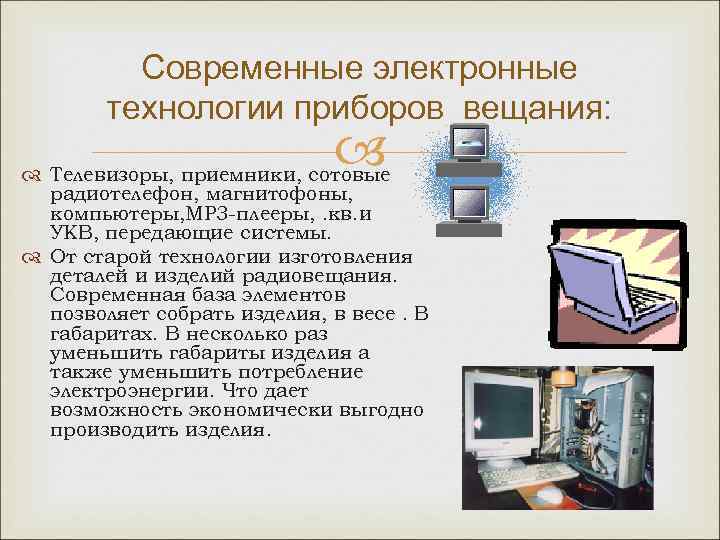 Современные электронные технологии приборов вещания:

Телевизоры, приемники, сотовые радиотелефон, магнитофоны, компьютеры,МР3-плееры, .кв.и УКВ, передающие системы.

От старой технологии изготовления деталей и изделий радиовещания. Современная база элементов позволяет собрать изделия, в весе . В габаритах. В несколько раз уменьшить габариты изделия а также уменьшить потребление электроэнергии. Что дает возможность экономически выгодно производить изделия.